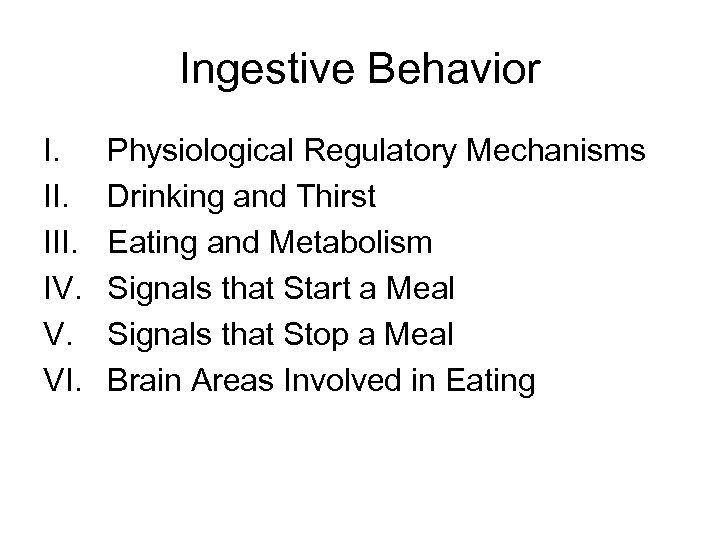 Ingestive Behavior

I. Physiological Regulatory Mechanisms
II. Drinking and Thirst
III. Eating and Metabolism
IV. Signals that Start a Meal
V. Signals that Stop a Meal
VI. Brain Areas Involved in Eating